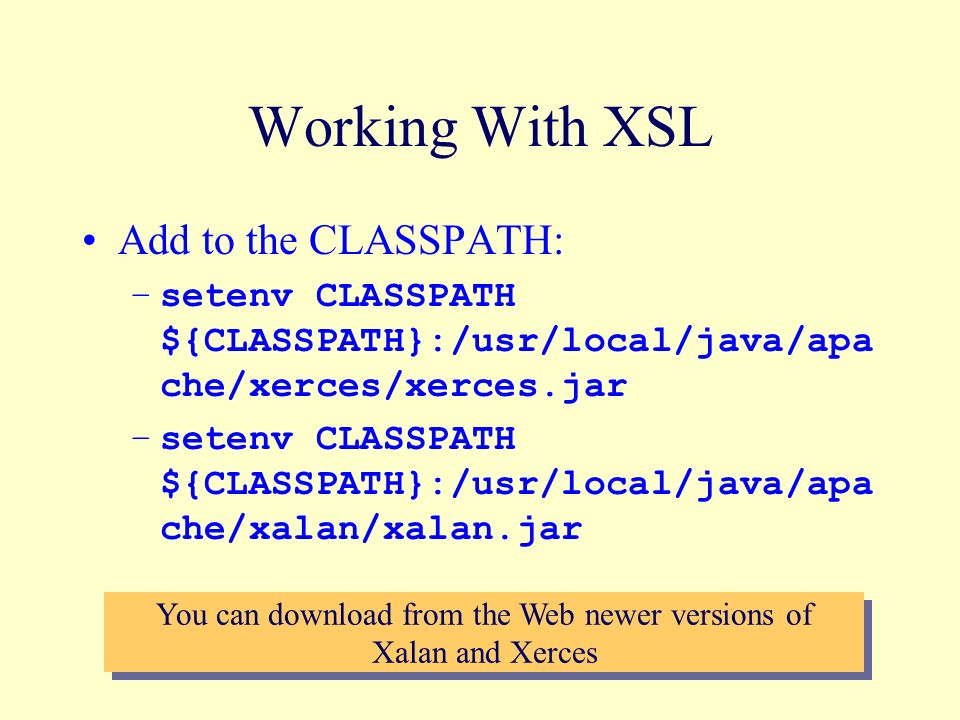 Working With XSL

• Add to the CLASSPATH:
  – setenv CLASSPATH ${CLASSPATH}:/usr/local/java/apache/xerces/xerces.jar
  – setenv CLASSPATH ${CLASSPATH}:/usr/local/java/apache/xalan/xalan.jar

You can download from the Web newer versions of Xalan and Xerces